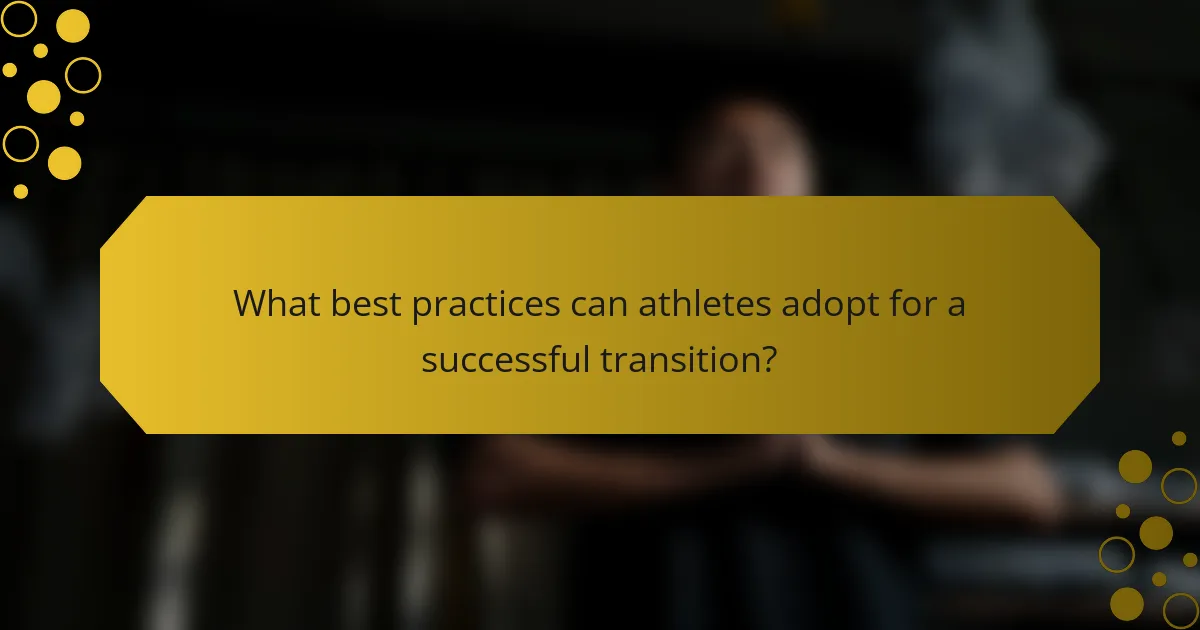 What best practices can athletes adopt for a successful transition?